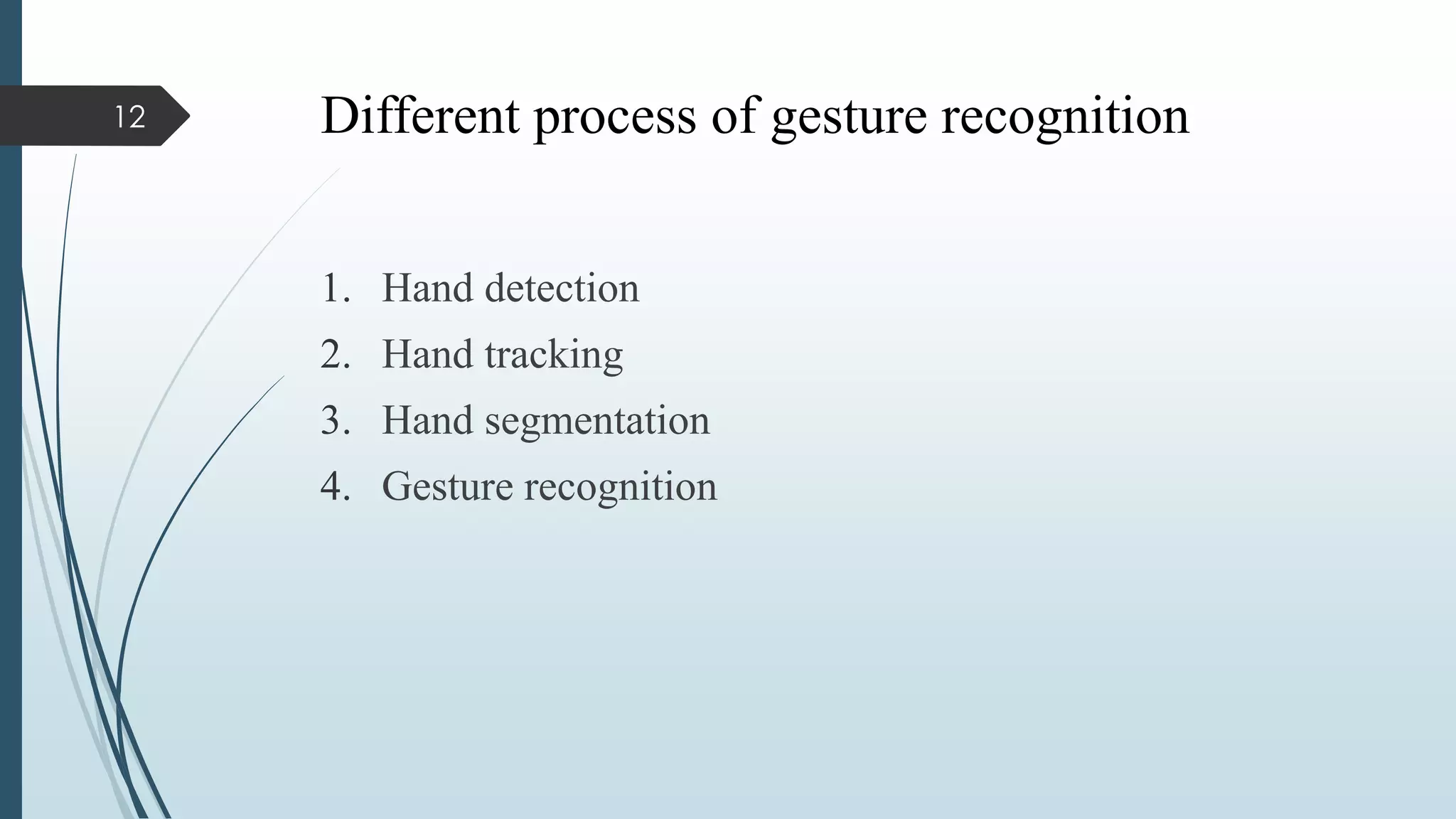 12

Different process of gesture recognition

1. Hand detection
2. Hand tracking
3. Hand segmentation
4. Gesture recognition